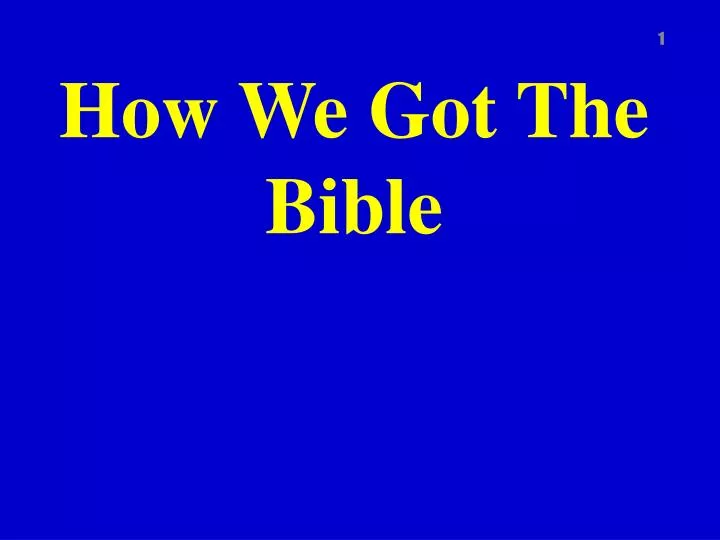 1

How We Got The Bible